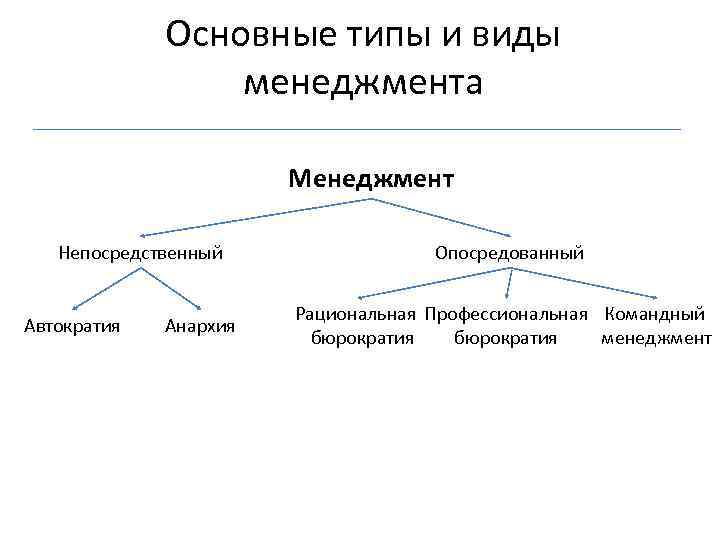 Основные типы и виды менеджмента

Менеджмент

Непосредственный

Опосредованный

Автократия

Анархия

Рациональная бюрократия

Профессиональная бюрократия

Командный менеджмент